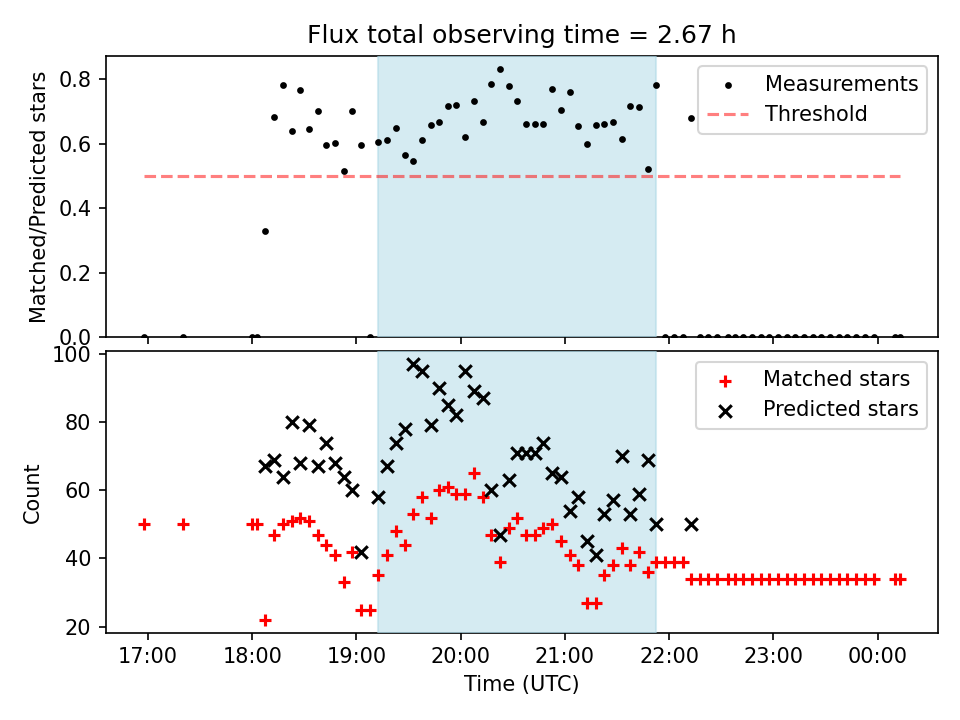 Flux total observing time = 2.67 h

Matched/Predicted stars

0.8
0.6
0.4
0.2
0.0

Measurements
Threshold

Count

100
80
60
40
20

Matched stars
Predicted stars

17:00
18:00
19:00
20:00
21:00
22:00
23:00
00:00

Time (UTC)